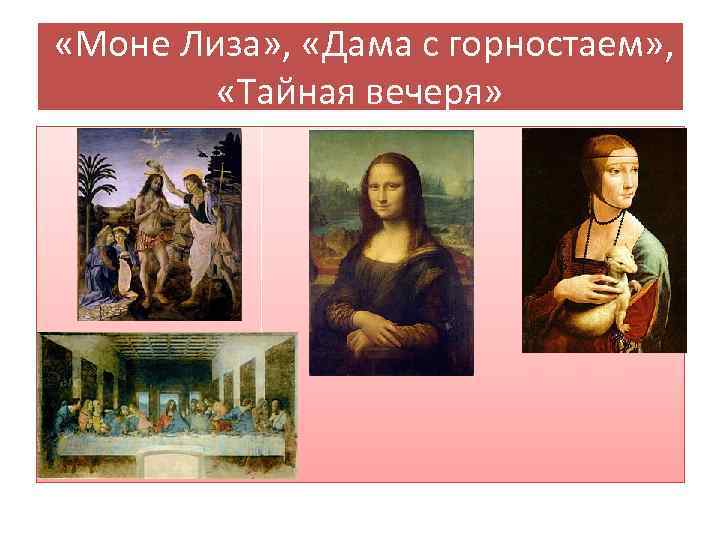 «Моне Лиза», «Дама с горностаем», «Тайная вечеря»